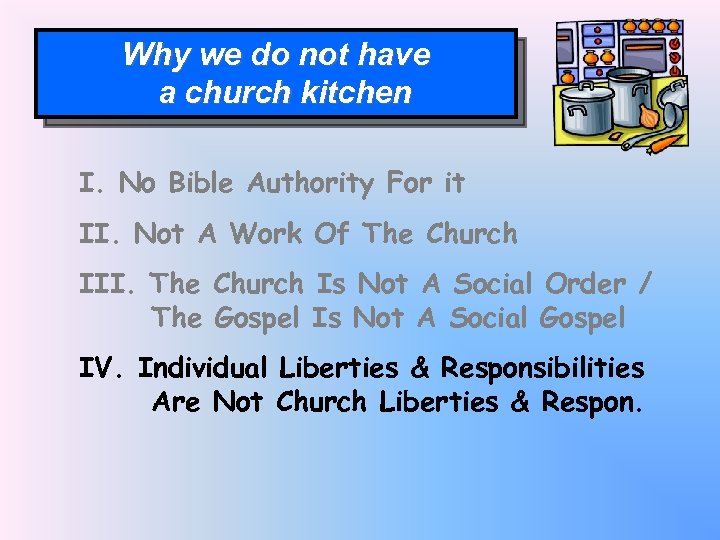 Why we do not have
a church kitchen

I. No Bible Authority For it

II. Not A Work Of The Church

III. The Church Is Not A Social Order / The Gospel Is Not A Social Gospel

IV. Individual Liberties & Responsibilities Are Not Church Liberties & Respon.